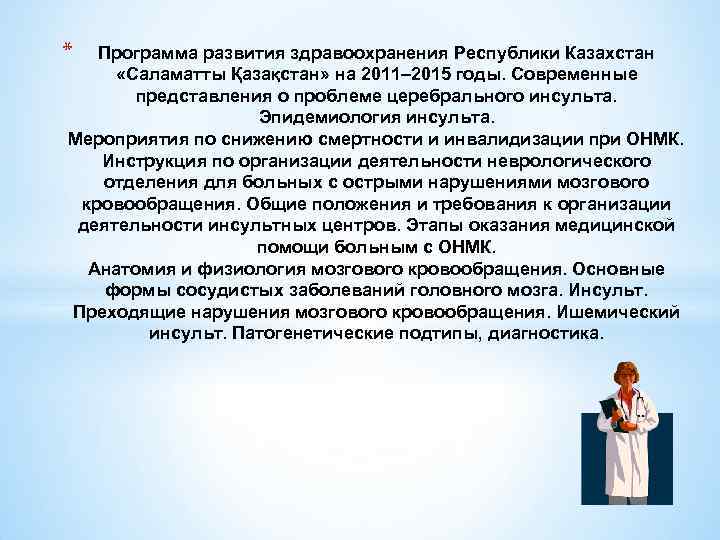 * Программа развития здравоохранения Республики Казахстан «Саламатты Қазақстан» на 2011–2015 годы. Современные представления о проблеме церебрального инсульта. Эпидемиология инсульта.
Мероприятия по снижению смертности и инвалидизации при ОНМК. Инструкция по организации деятельности неврологического отделения для больных с острыми нарушениями мозгового кровообращения. Общие положения и требования к организации деятельности инсультных центров. Этапы оказания медицинской помощи больным с ОНМК.
Анатомия и физиология мозгового кровообращения. Основные формы сосудистых заболеваний головного мозга. Инсульт. Преходящие нарушения мозгового кровообращения. Ишемический инсульт. Патогенетические подтипы, диагностика.